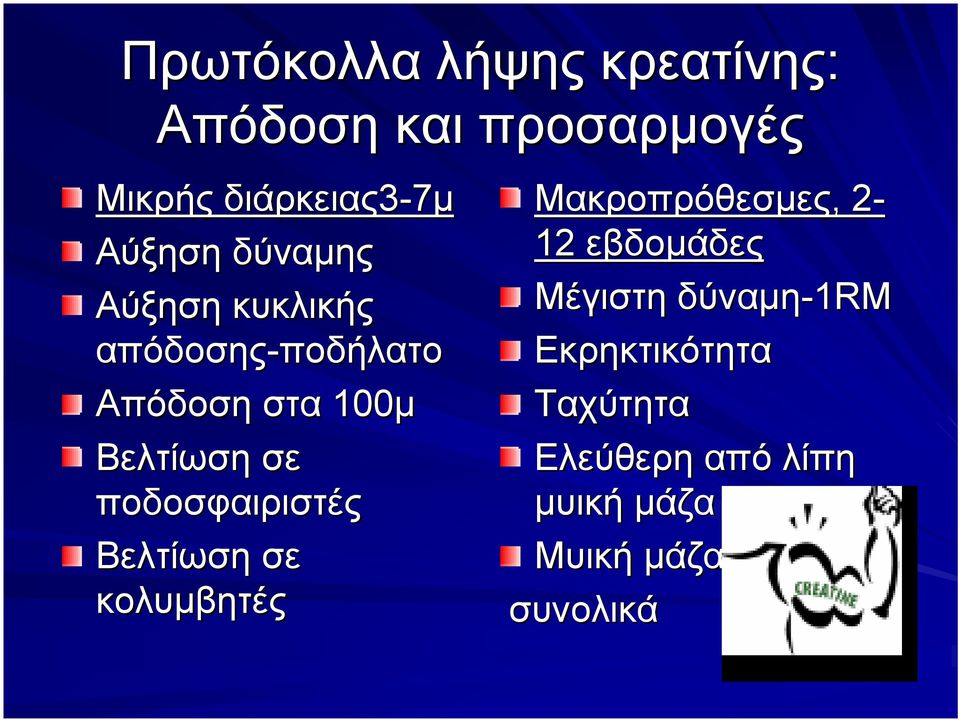 Πρωτόκολλα λήψης κρεατίνης: Απόδοση και προσαρμογές

Μικρής διάρκειας3-7μ

Αύξηση δύναμης

Αύξηση κυκλικής απόδοσης-ποδήλατο

Απόδοση στα 100μ

Βελτίωση σε ποδοσφαιριστές

Βελτίωση σε κολυμβητές

Μακροπρόθεσμες, 2-12 εβδομάδες

Μέγιστη δύναμη-1RM

Εκρηκτικότητα

Ταχύτητα

Ελεύθερη από λίπη μυική μάζα

Μυική μάζα συνολικά

CREATINE